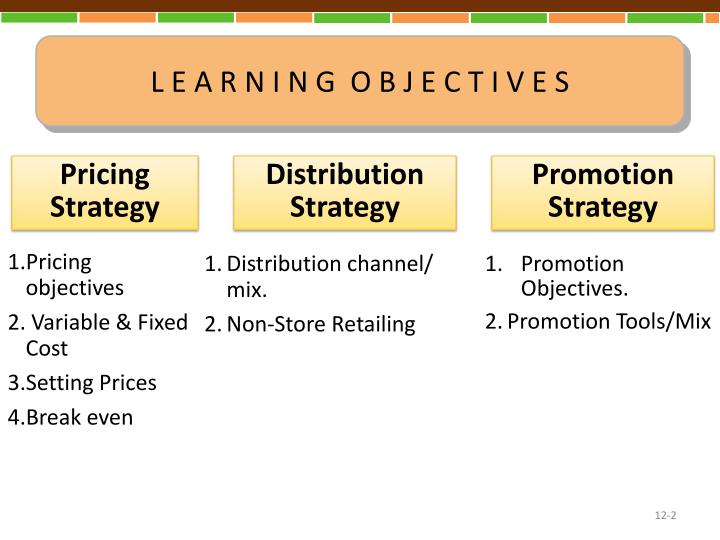 LEARNING OBJECTIVES

Pricing Strategy

1.Pricing objectives

2. Variable & Fixed Cost

3.Setting Prices

4.Break even

Distribution Strategy

1. Distribution channel/ mix.

2. Non-Store Retailing

Promotion Strategy

1. Promotion Objectives.

2. Promotion Tools/Mix

12-2